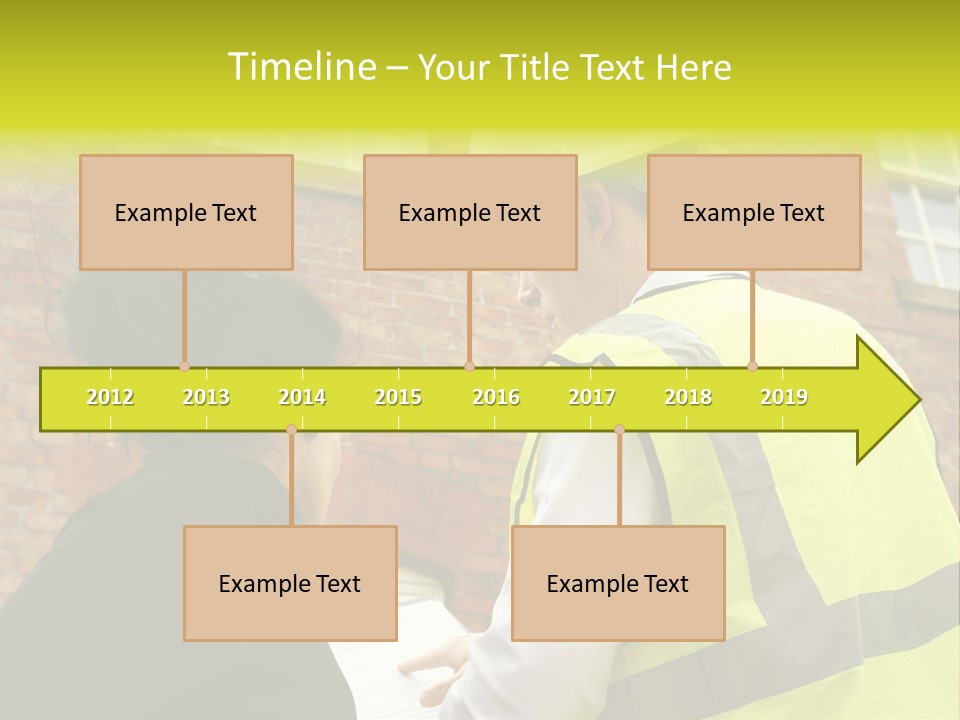 Timeline – Your Title Text Here

Example Text

Example Text

Example Text

2012 2013 2014 2015 2016 2017 2018 2019

Example Text

Example Text